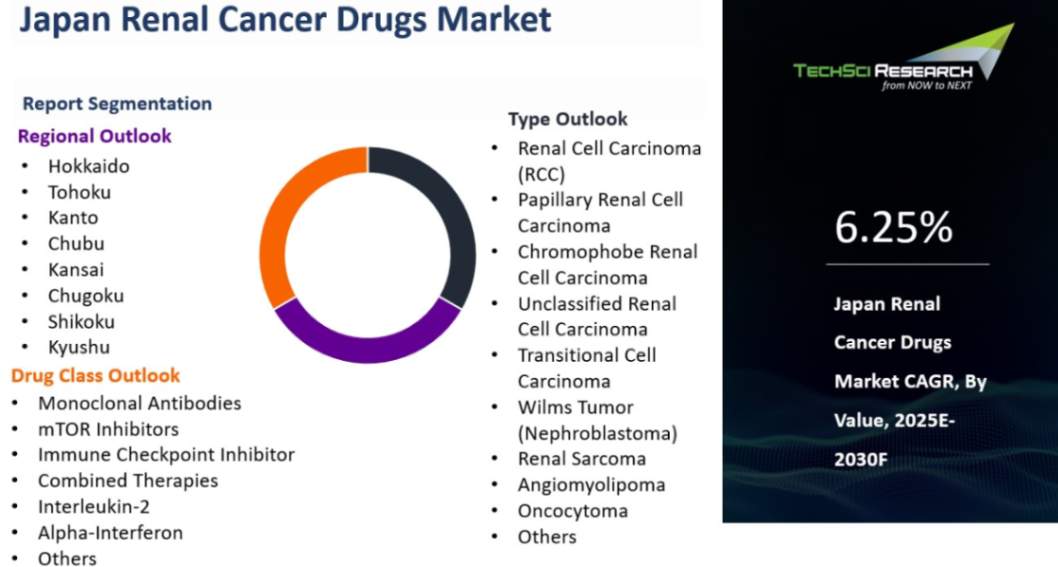 Japan Renal Cancer Drugs Market

Report Segmentation

Regional Outlook

• Hokkaido
• Tohoku
• Kanto
• Chubu
• Kansai
• Chugoku
• Shikoku
• Kyushu

Drug Class Outlook

• Monoclonal Antibodies
• mTOR Inhibitors
• Immune Checkpoint Inhibitor
• Combined Therapies
• Interleukin-2
• Alpha-Interferon
• Others

Type Outlook

• Renal Cell Carcinoma (RCC)
• Papillary Renal Cell Carcinoma
• Chromophobe Renal Cell Carcinoma
• Unclassified Renal Cell Carcinoma
• Transitional Cell Carcinoma
• Wilms Tumor (Nephroblastoma)
• Renal Sarcoma
• Angiomyolipoma
• Oncocytoma
• Others

TECHSCI RESEARCH
from NOW to NEXT

6.25%

Japan Renal Cancer Drugs Market CAGR, By Value, 2025E-2030F